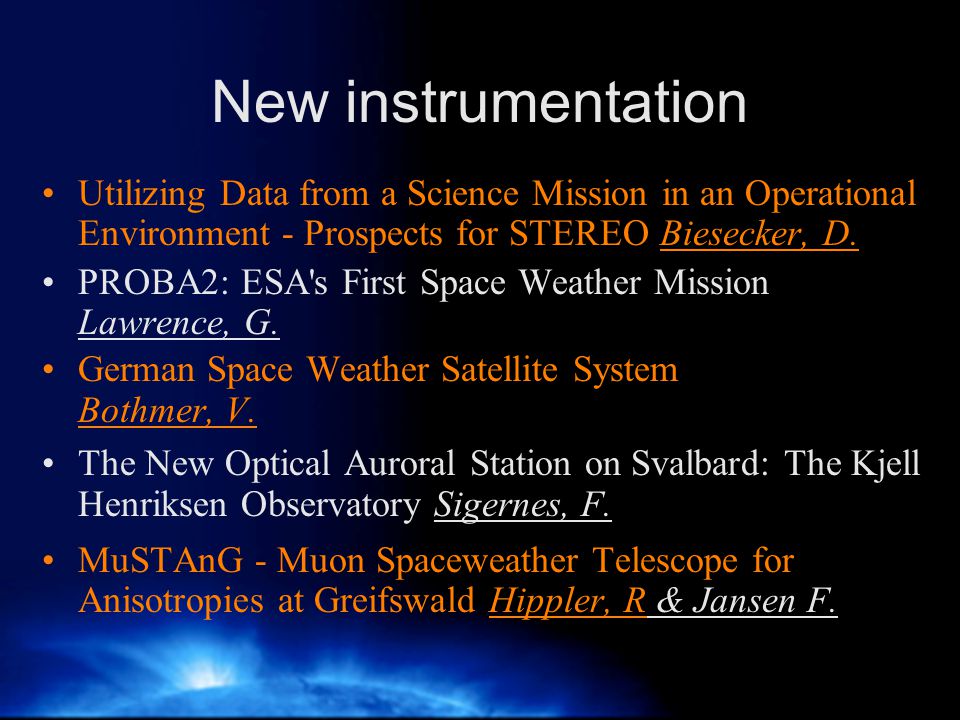 New instrumentation

• Utilizing Data from a Science Mission in an Operational Environment - Prospects for STEREO Biesecker, D.

• PROBA2: ESA's First Space Weather Mission Lawrence, G.

• German Space Weather Satellite System Bothmer, V.

• The New Optical Auroral Station on Svalbard: The Kjell Henriksen Observatory Sigernes, F.

• MuSTAnG - Muon Spaceweather Telescope for Anisotropies at Greifswald Hippler, R & Jansen F.